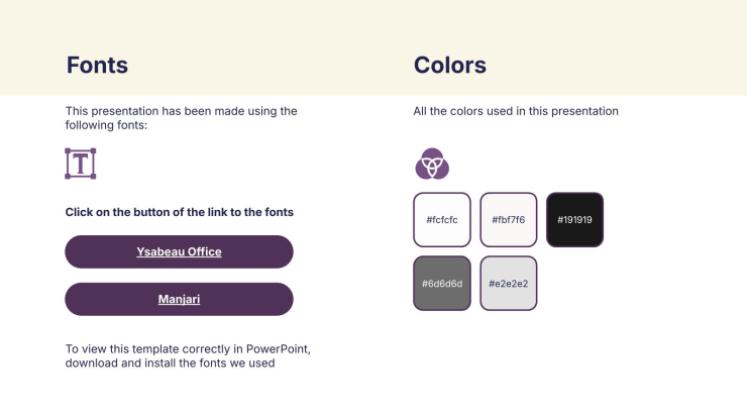 Fonts

This presentation has been made using the following fonts:

Click on the button of the link to the fonts

Ysabeau Office

Manjari

To view this template correctly in PowerPoint, download and install the fonts we used

Colors

All the colors used in this presentation

#fcfcfc

#fbf7f6

#191919

#6d6d6d

#e2e2e2